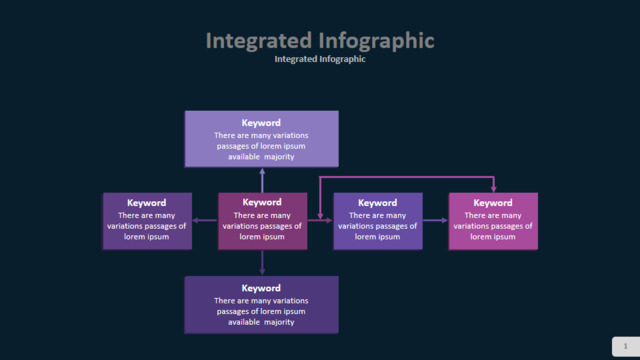 Integrated Infographic
Integrated Infographic

Keyword
There are many variations passages of lorem ipsum available majority

Keyword
There are many variations passages of lorem ipsum

Keyword
There are many variations passages of lorem ipsum

Keyword
There are many variations passages of lorem ipsum

Keyword
There are many variations passages of lorem ipsum

Keyword
There are many variations passages of lorem ipsum available majority

1